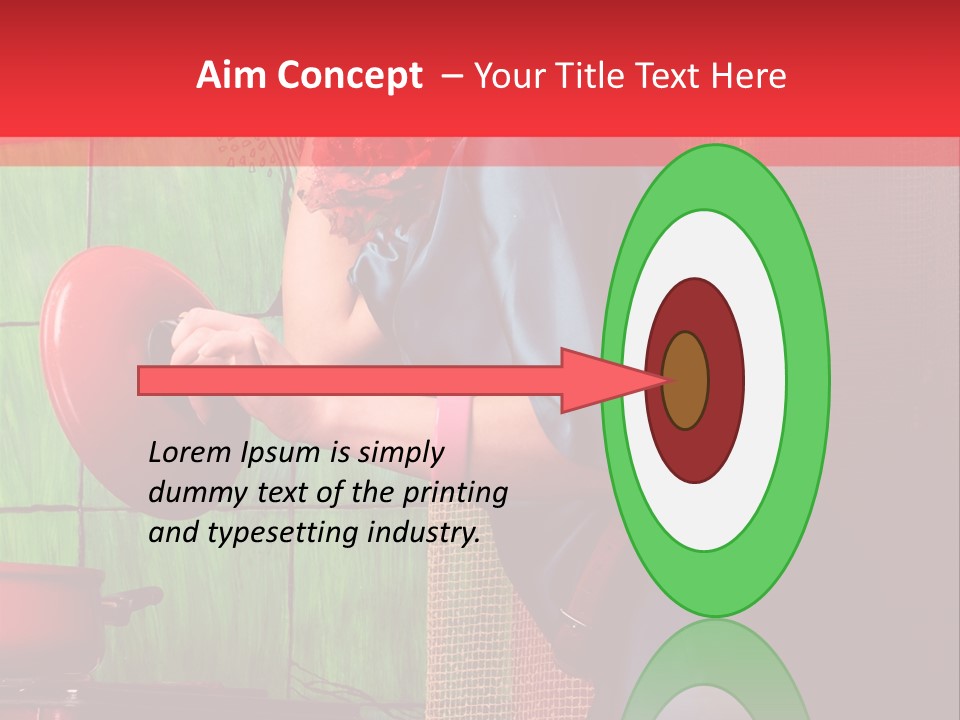 Aim Concept – Your Title Text Here

Lorem Ipsum is simply dummy text of the printing and typesetting industry.